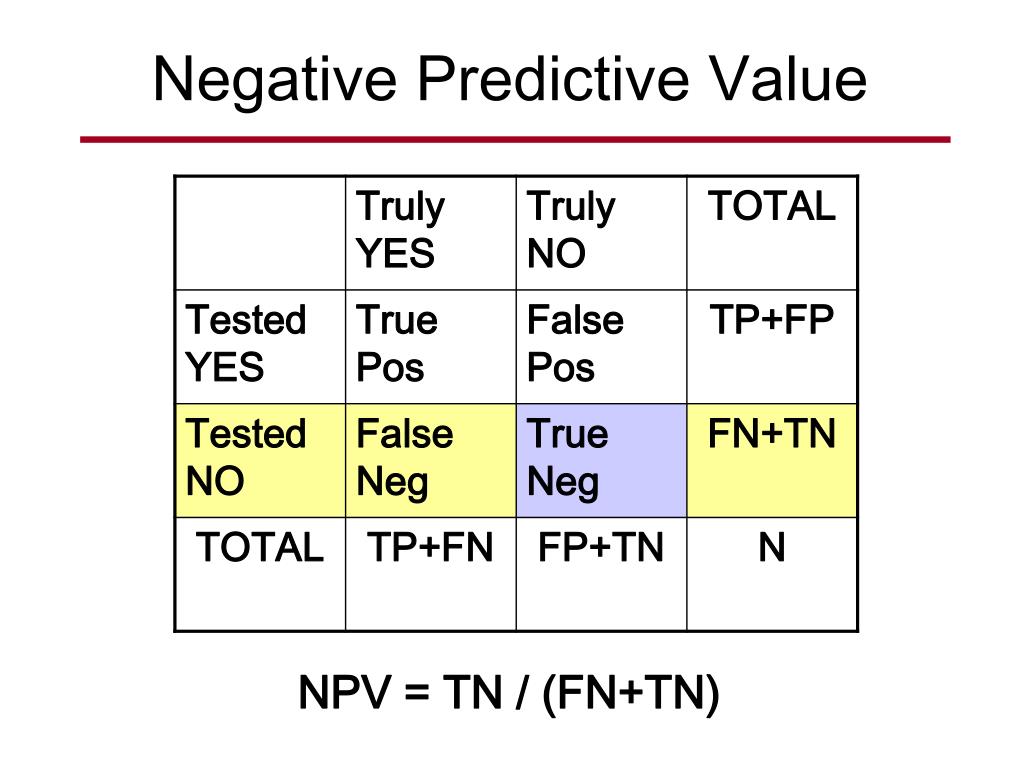 Negative Predictive Value

| | Truly YES | Truly NO | TOTAL |
|---|---|---|---|
| Tested YES | True Pos | False Pos | TP+FP |
| Tested NO | False Neg | True Neg | FN+TN |
| TOTAL | TP+FN | FP+TN | N |

NPV = TN / (FN+TN)